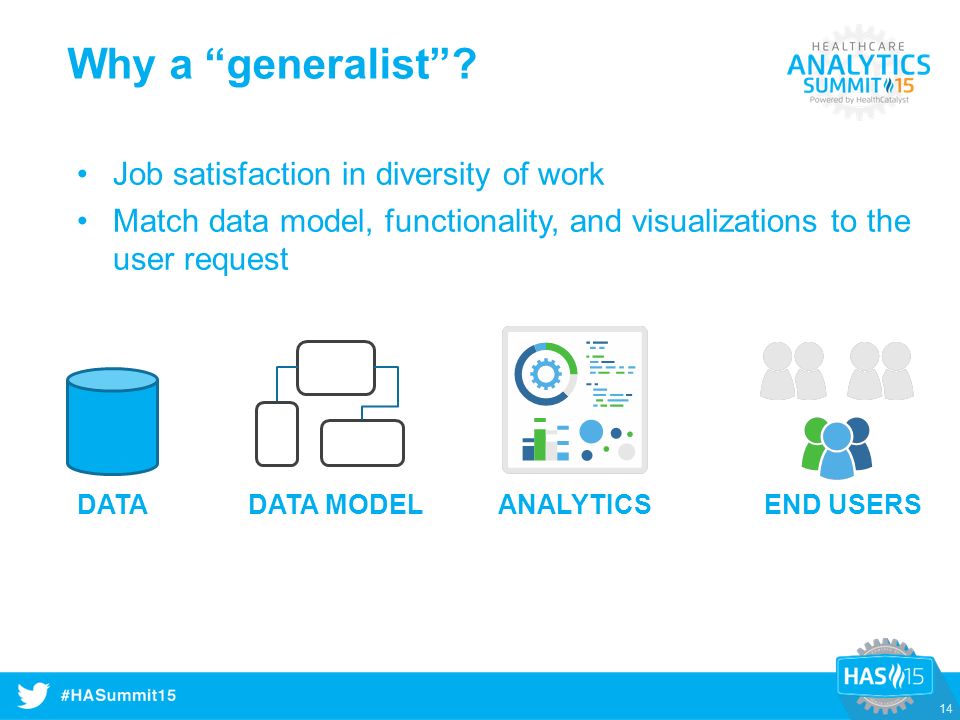 Why a “generalist”?

HEALTHCARE
ANALYTICS
SUMMIT 15
Powered by HealthCatalyst

• Job satisfaction in diversity of work
• Match data model, functionality, and visualizations to the user request

DATA
DATA MODEL
ANALYTICS
END USERS

#HASummit15

HAS 15

14